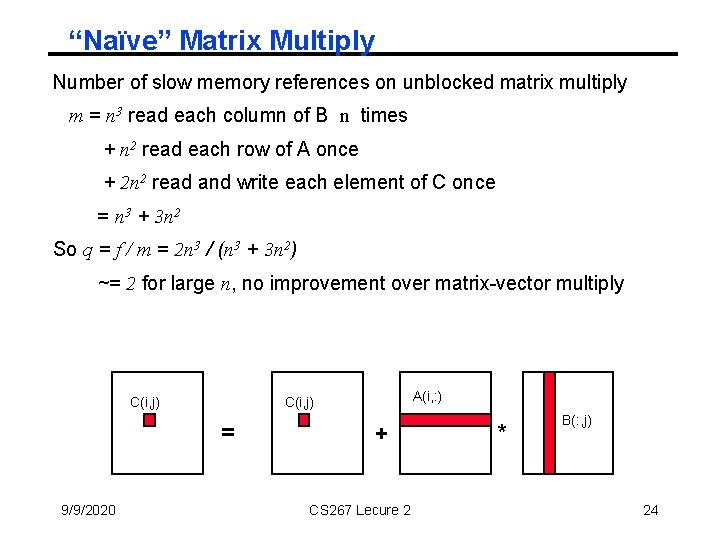 “Naïve” Matrix Multiply

Number of slow memory references on unblocked matrix multiply

$m = n^3$ read each column of B n times

$+ n^2$ read each row of A once

$+ 2n^2$ read and write each element of C once

$= n^3 + 3n^2$

So $q = f / m = 2n^3 / (n^3 + 3n^2)$

~= $2$ for large $n$, no improvement over matrix-vector multiply

C(i,j) = C(i,j) + A(i,:) * B(:,j)

9/9/2020

CS267 Lecure 2

24